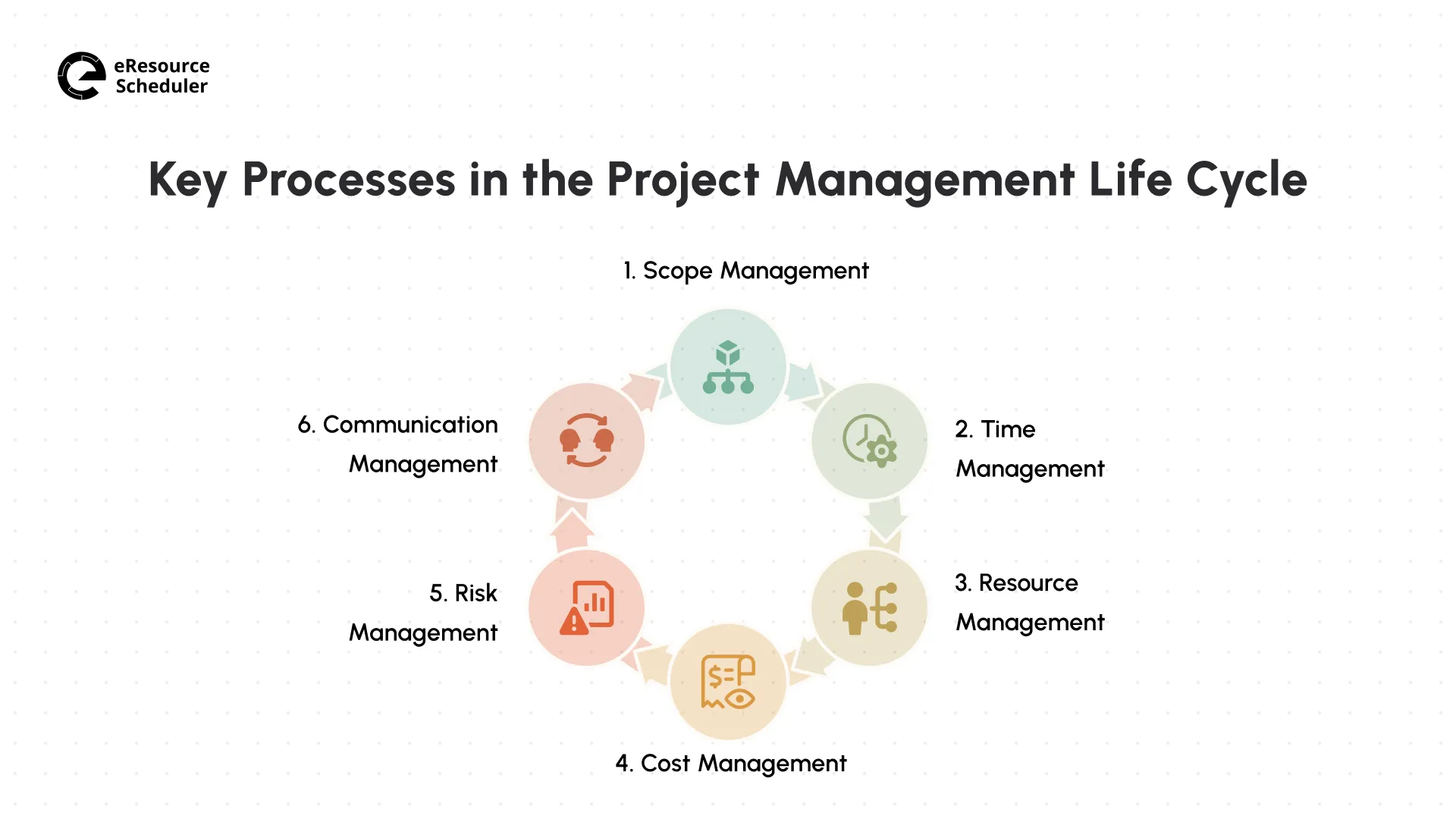 eResource Scheduler

Key Processes in the Project Management Life Cycle

1. Scope Management

2. Time Management

3. Resource Management

4. Cost Management

5. Risk Management

6. Communication Management